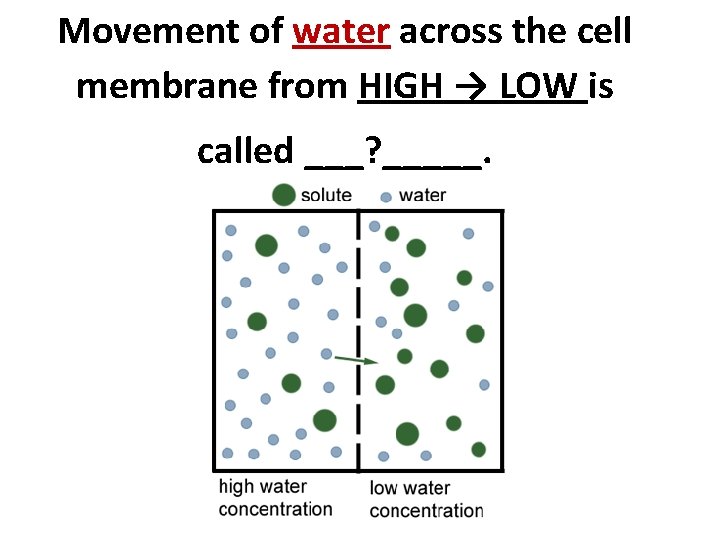 Movement of water across the cell membrane from HIGH → LOW is called ___?_____.

solute water

high water concentration

low water concentration